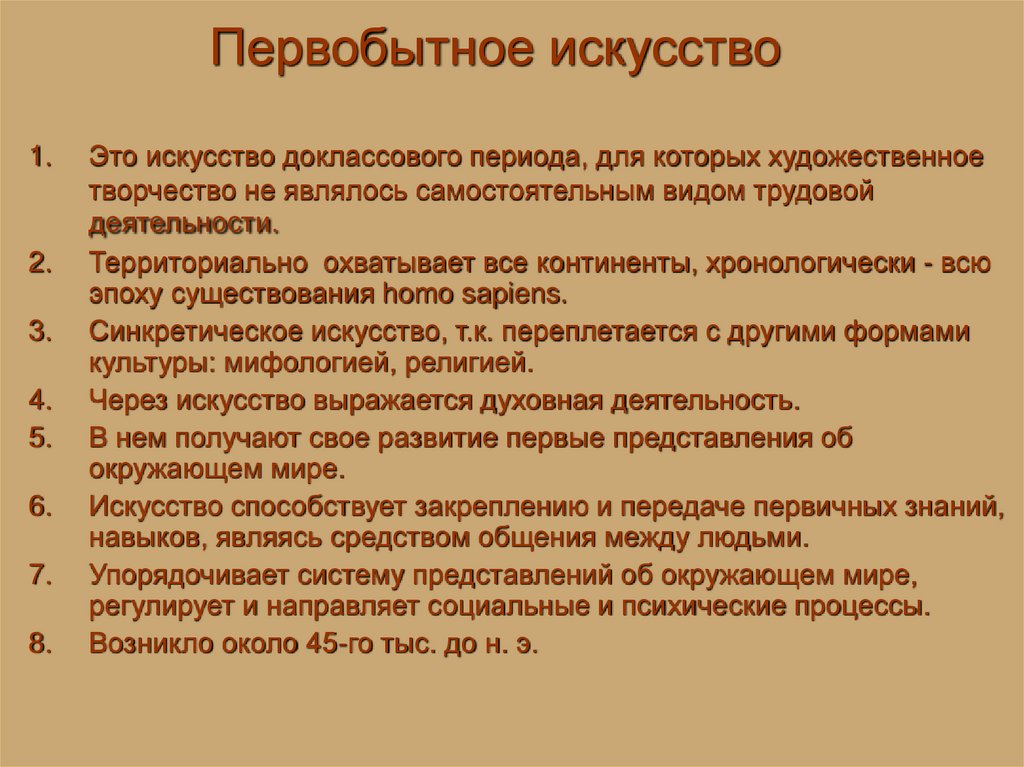 Первобытное искусство

1. Это искусство доклассового периода, для которых художественное творчество не являлось самостоятельным видом трудовой деятельности.
2. Территориально охватывает все континенты, хронологически - всю эпоху существования homo sapiens.
3. Синкретическое искусство, т.к. переплетается с другими формами культуры: мифологией, религией.
4. Через искусство выражается духовная деятельность.
5. В нем получают свое развитие первые представления об окружающем мире.
6. Искусство способствует закреплению и передаче первичных знаний, навыков, являясь средством общения между людьми.
7. Упорядочивает систему представлений об окружающем мире, регулирует и направляет социальные и психические процессы.
8. Возникло около 45-го тыс. до н. э.